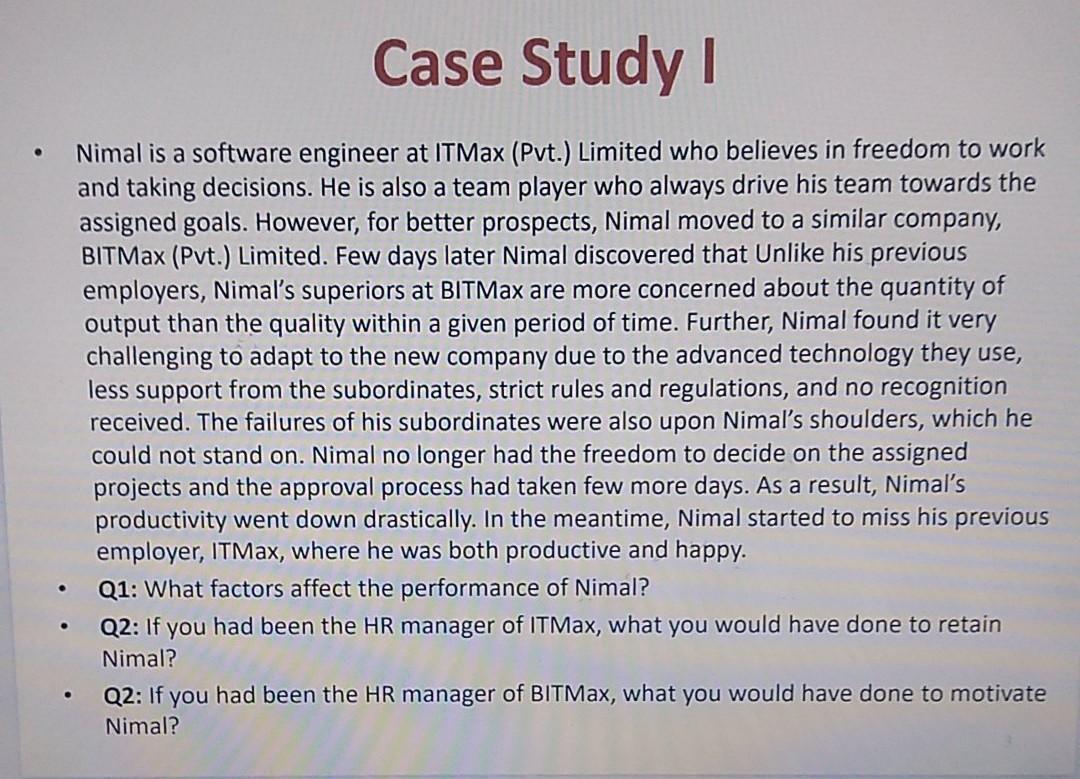 Case Study I

• Nimal is a software engineer at ITMax (Pvt.) Limited who believes in freedom to work and taking decisions. He is also a team player who always drive his team towards the assigned goals. However, for better prospects, Nimal moved to a similar company, BITMax (Pvt.) Limited. Few days later Nimal discovered that Unlike his previous employers, Nimal's superiors at BITMax are more concerned about the quantity of output than the quality within a given period of time. Further, Nimal found it very challenging to adapt to the new company due to the advanced technology they use, less support from the subordinates, strict rules and regulations, and no recognition received. The failures of his subordinates were also upon Nimal's shoulders, which he could not stand on. Nimal no longer had the freedom to decide on the assigned projects and the approval process had taken few more days. As a result, Nimal's productivity went down drastically. In the meantime, Nimal started to miss his previous employer, ITMax, where he was both productive and happy.

• Q1: What factors affect the performance of Nimal?

• Q2: If you had been the HR manager of ITMax, what you would have done to retain Nimal?

• Q2: If you had been the HR manager of BITMax, what you would have done to motivate Nimal?